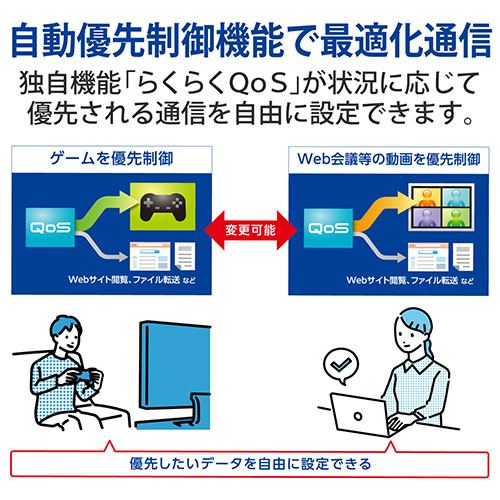 自動優先制御機能で最適化通信

独自機能「らくらくQoS」が状況に応じて優先される通信を自由に設定できます。

ゲームを優先制御

QoS

Webサイト閲覧、ファイル転送 など

変更可能

Web会議等の動画を優先制御

QoS

Webサイト閲覧、ファイル転送 など

優先したいデータを自由に設定できる